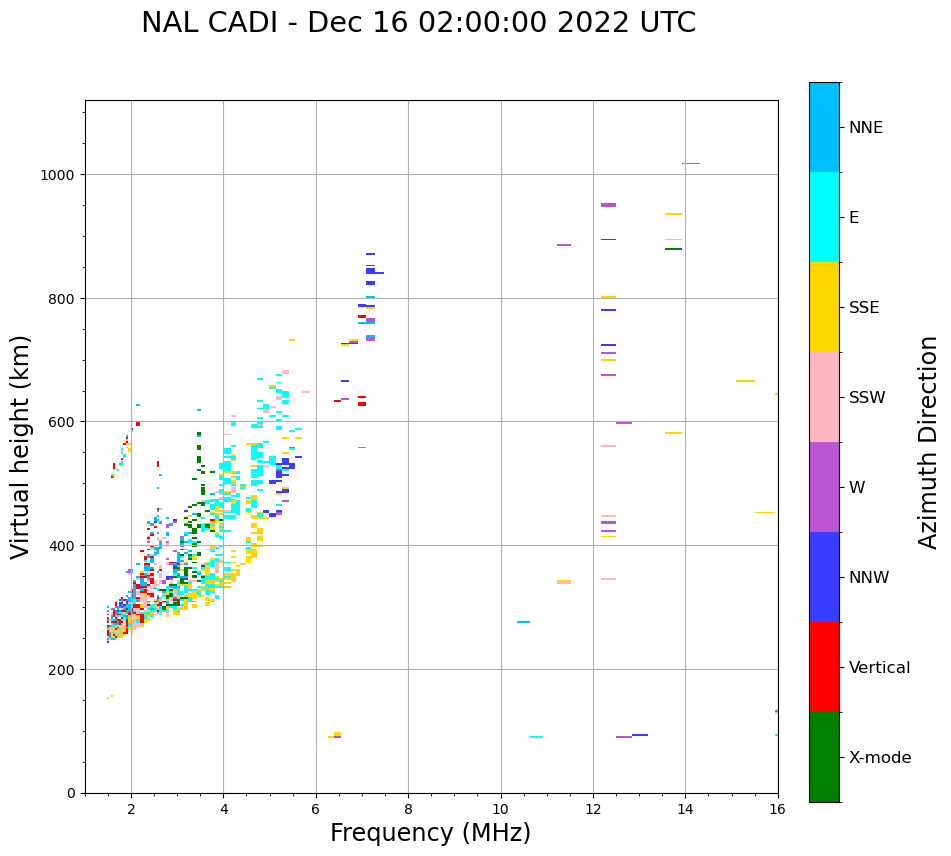 NAL CADI - Dec 16 02:00:00 2022 UTC

Virtual height (km)

1000
800
600
400
200
0

2 4 6 8 10 12 14 16

Frequency (MHz)

NNE
E
SSE
SSW
W
NNW
Vertical
X-mode

Azimuth Direction